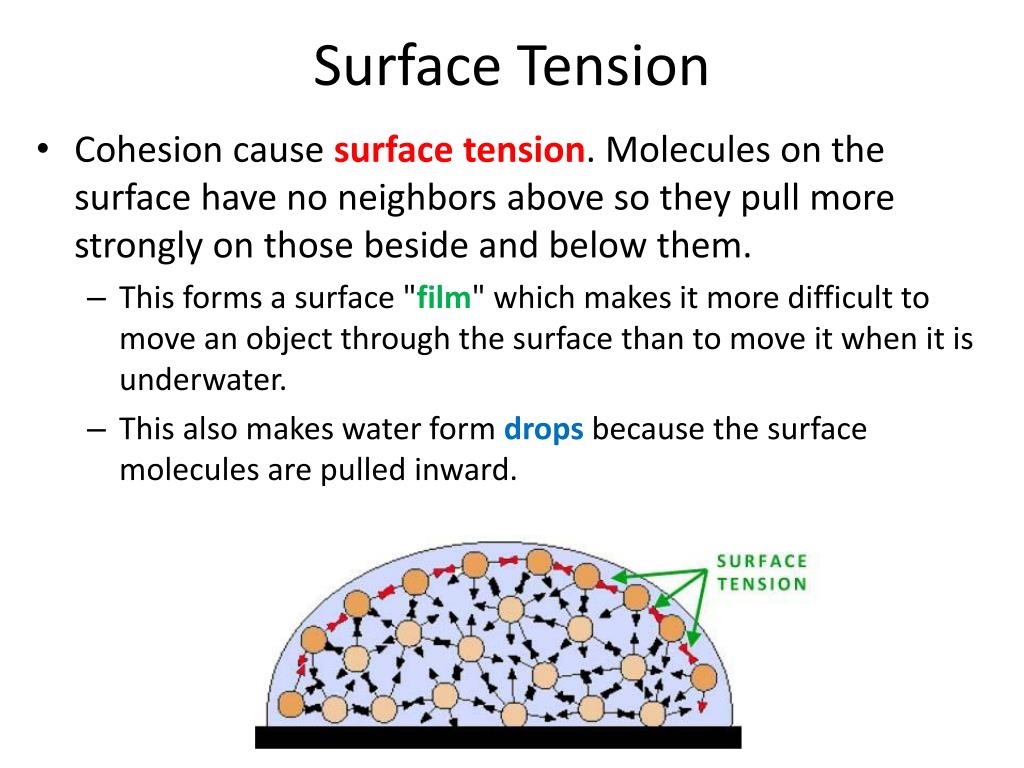 Surface Tension

• Cohesion cause surface tension. Molecules on the surface have no neighbors above so they pull more strongly on those beside and below them.

– This forms a surface "film" which makes it more difficult to move an object through the surface than to move it when it is underwater.

– This also makes water form drops because the surface molecules are pulled inward.

SURFACE TENSION